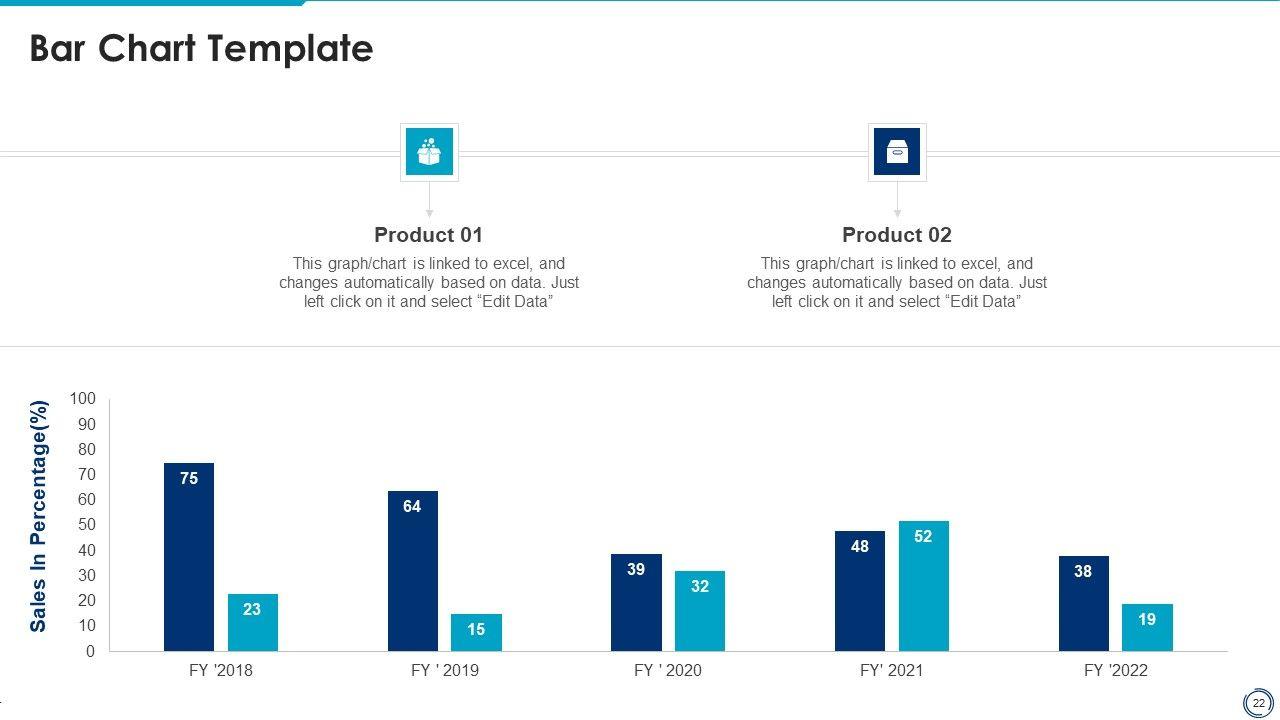 Bar Chart Template

Product 01
This graph/chart is linked to excel, and changes automatically based on data. Just left click on it and select “Edit Data”

Product 02
This graph/chart is linked to excel, and changes automatically based on data. Just left click on it and select “Edit Data”

Sales In Percentage(%)

100
90
80
70
60
50
40
30
20
10
0

75
23
64
15
39
32
48
52
38
19

FY '2018
FY ' 2019
FY ' 2020
FY' 2021
FY '2022

22